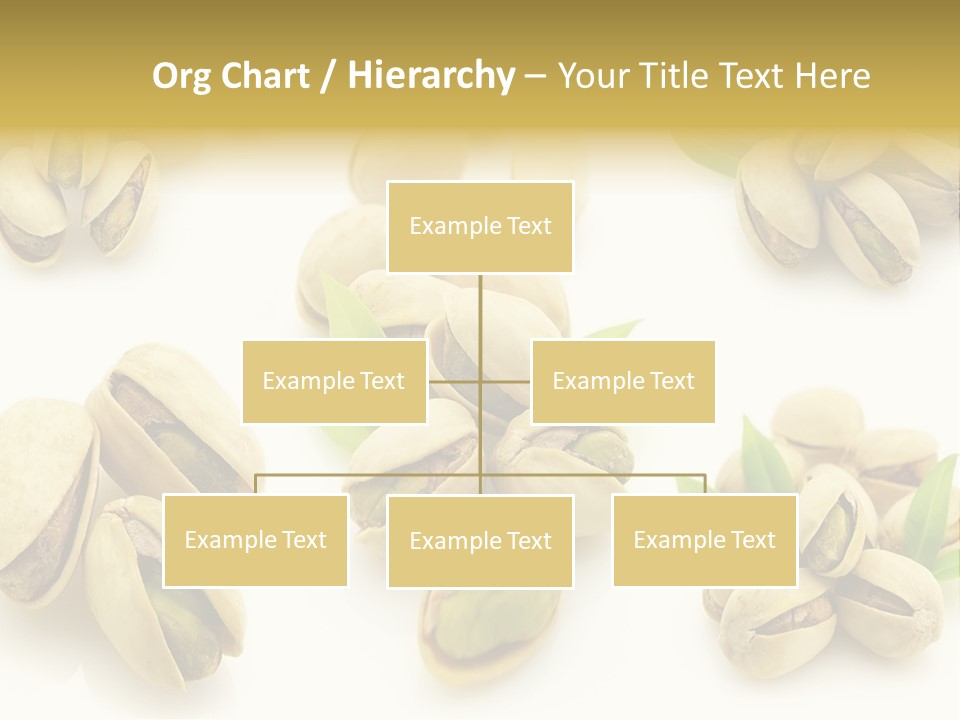 Org Chart / Hierarchy – Your Title Text Here

Example Text

Example Text

Example Text

Example Text

Example Text

Example Text